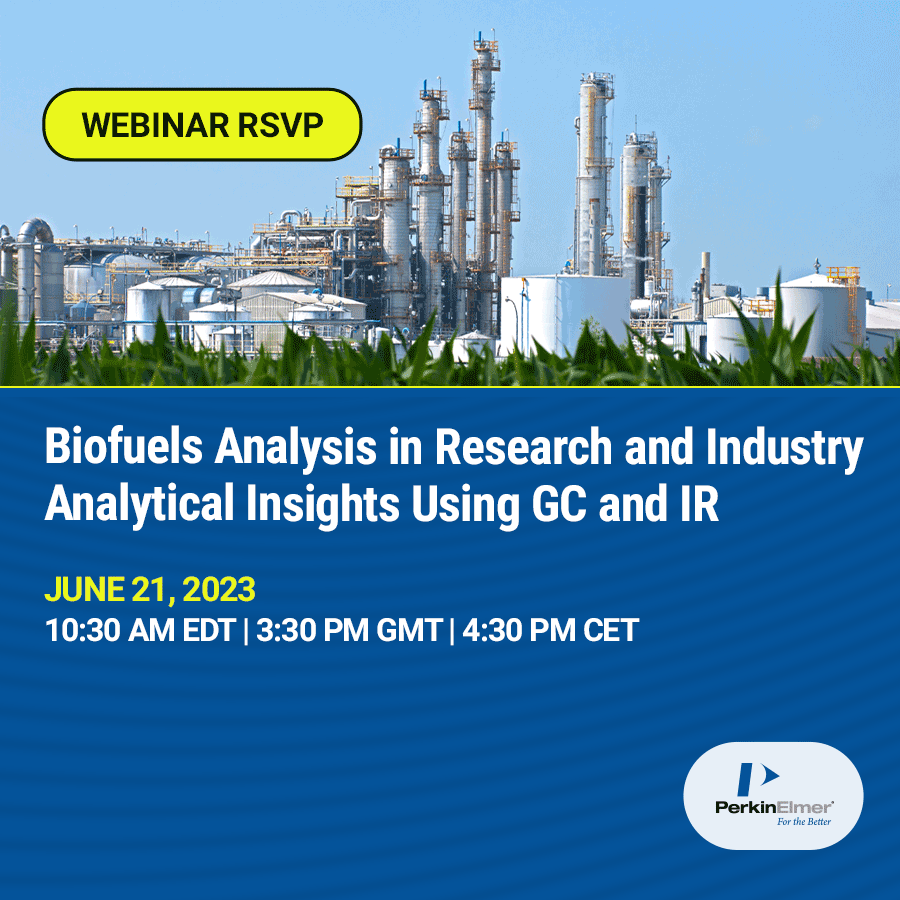 WEBINAR RSVP

Biofuels Analysis in Research and Industry Analytical Insights Using GC and IR

JUNE 21, 2023
10:30 AM EDT | 3:30 PM GMT | 4:30 PM CET

PerkinElmer
For the Better